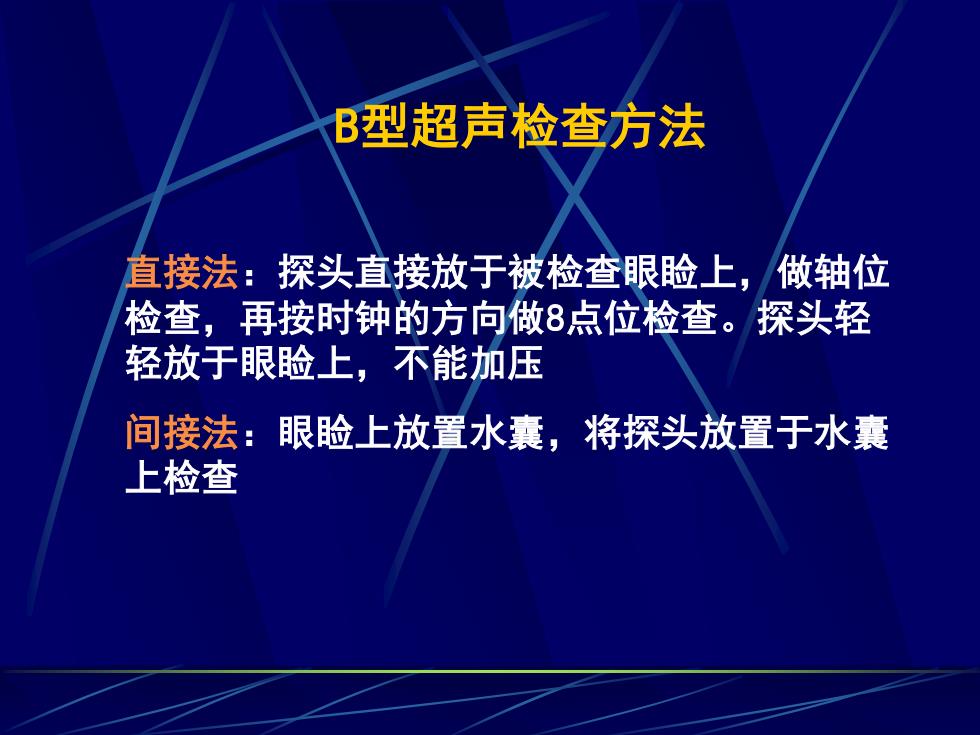 B型超声检查方法

直接法：探头直接放于被检查眼睑上，做轴位检查，再按时钟的方向做8点位检查。探头轻轻放于眼睑上，不能加压

间接法：眼睑上放置水囊，将探头放置于水囊上检查